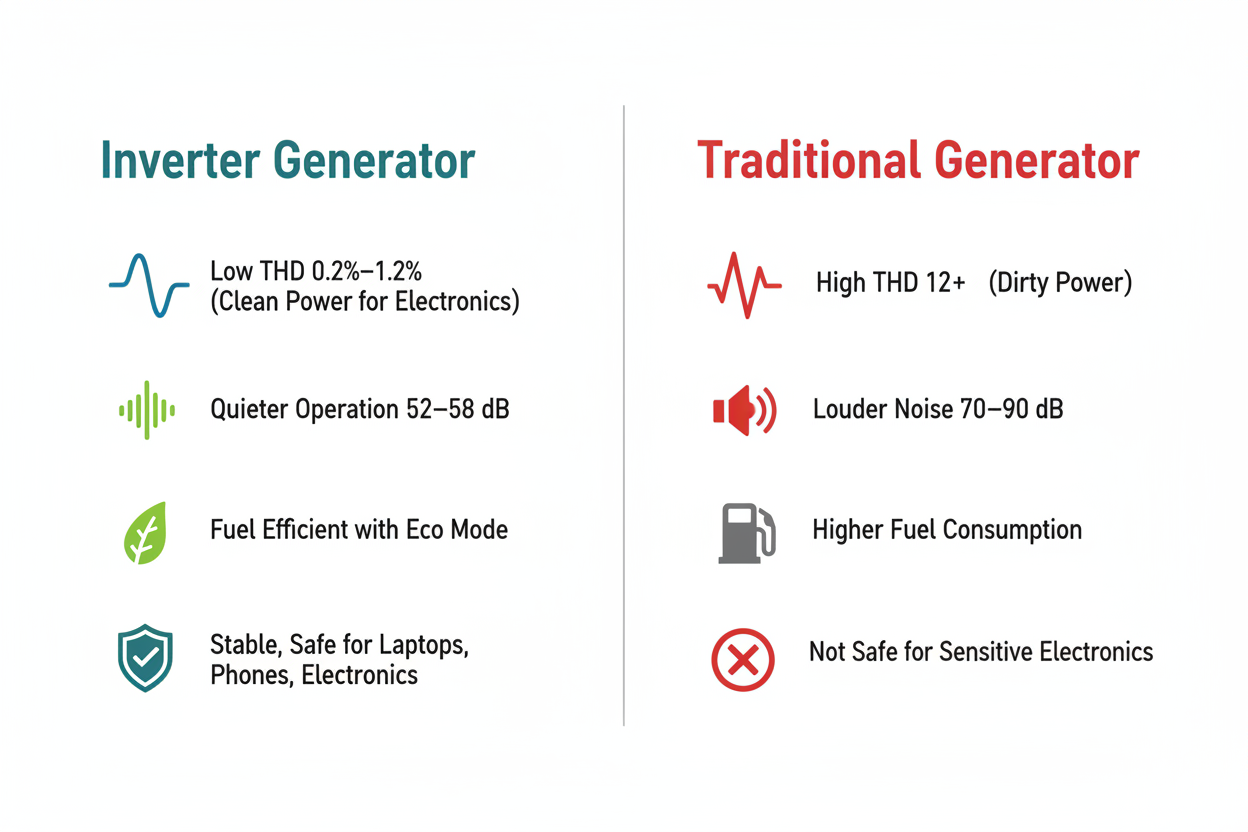 Inverter Generator

Low THD 0.2%–1.2%
(Clean Power for Electronics)

Quieter Operation 52–58 dB

Fuel Efficient with Eco Mode

Stable, Safe for Laptops, Phones, Electronics

Traditional Generator

High THD 12+ (Dirty Power)

Louder Noise 70–90 dB

Higher Fuel Consumption

Not Safe for Sensitive Electronics